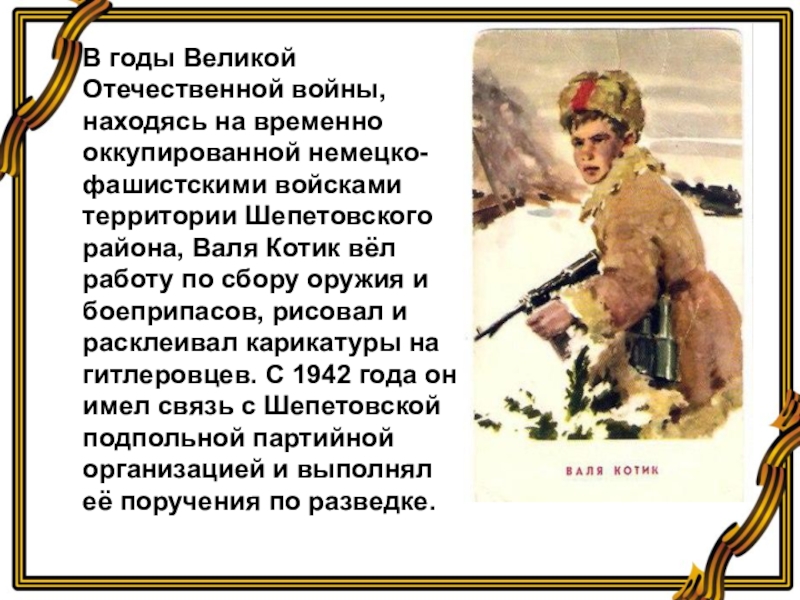 В годы Великой Отечественной войны, находясь на временно оккупированной немецко-фашистскими войсками территории Шепетовского района, Валя Котик вёл работу по сбору оружия и боеприпасов, рисовал и расклеивал карикатуры на гитлеровцев. С 1942 года он имел связь с Шепетовской подпольной партийной организацией и выполнял её поручения по разведке.

ВАЛЯ КОТИК